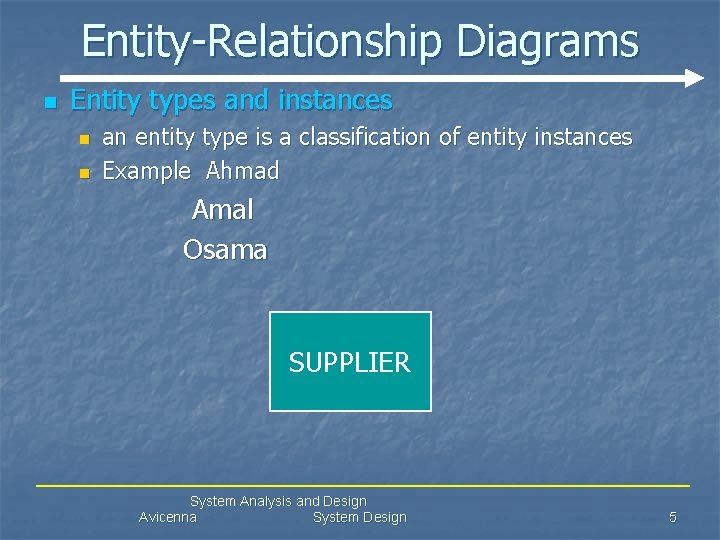 Entity-Relationship Diagrams

Entity types and instances

an entity type is a classification of entity instances

Example Ahmad

Amal

Osama

SUPPLIER

System Analysis and Design

Avicenna System Design 5